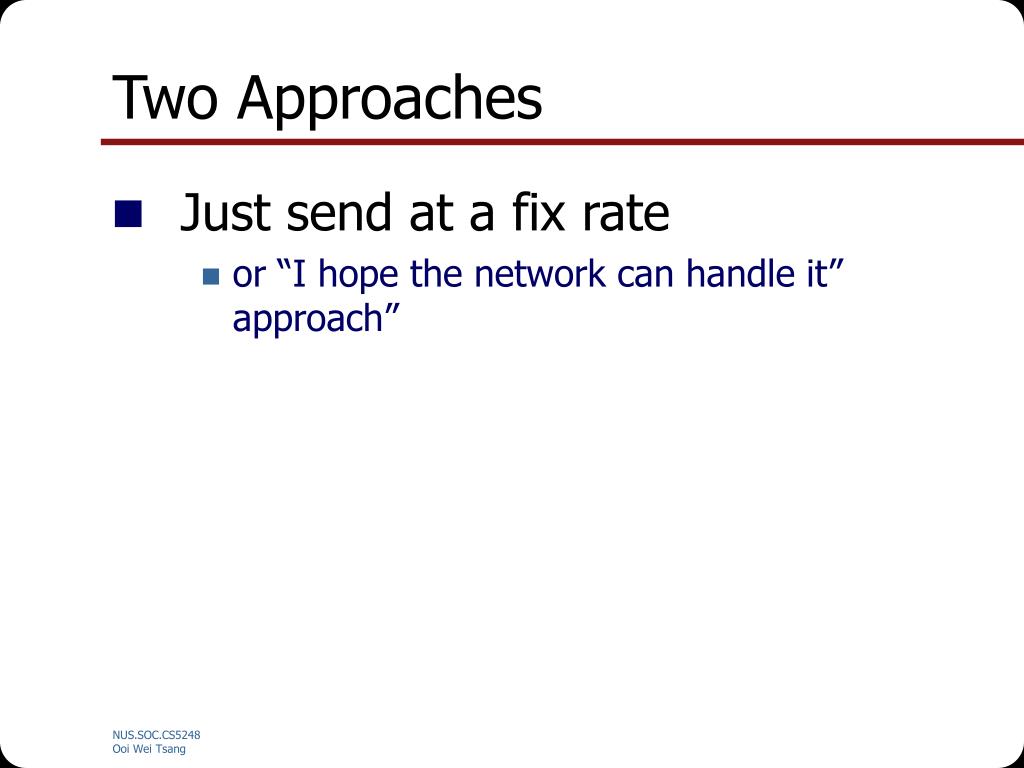 Two Approaches

Just send at a fix rate

or “I hope the network can handle it” approach”

NUS.SOC.CS5248
Ooi Wei Tsang